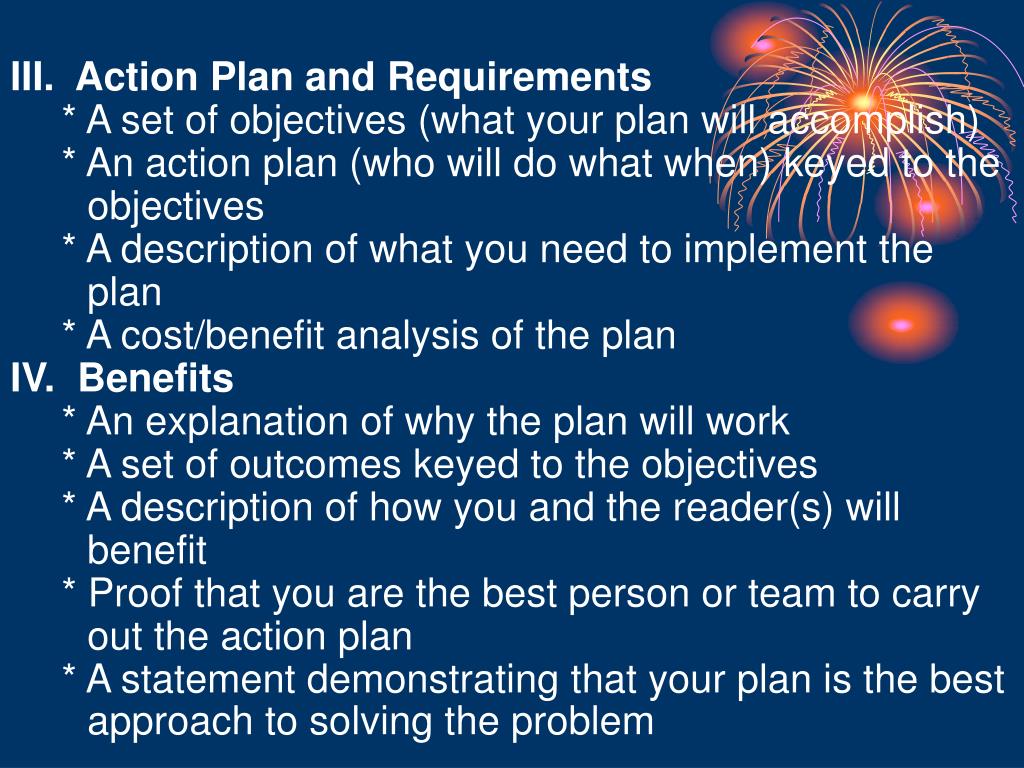 III. Action Plan and Requirements

* A set of objectives (what your plan will accomplish)
* An action plan (who will do what when) keyed to the objectives
* A description of what you need to implement the plan
* A cost/benefit analysis of the plan

IV. Benefits

* An explanation of why the plan will work
* A set of outcomes keyed to the objectives
* A description of how you and the reader(s) will benefit
* Proof that you are the best person or team to carry out the action plan
* A statement demonstrating that your plan is the best approach to solving the problem